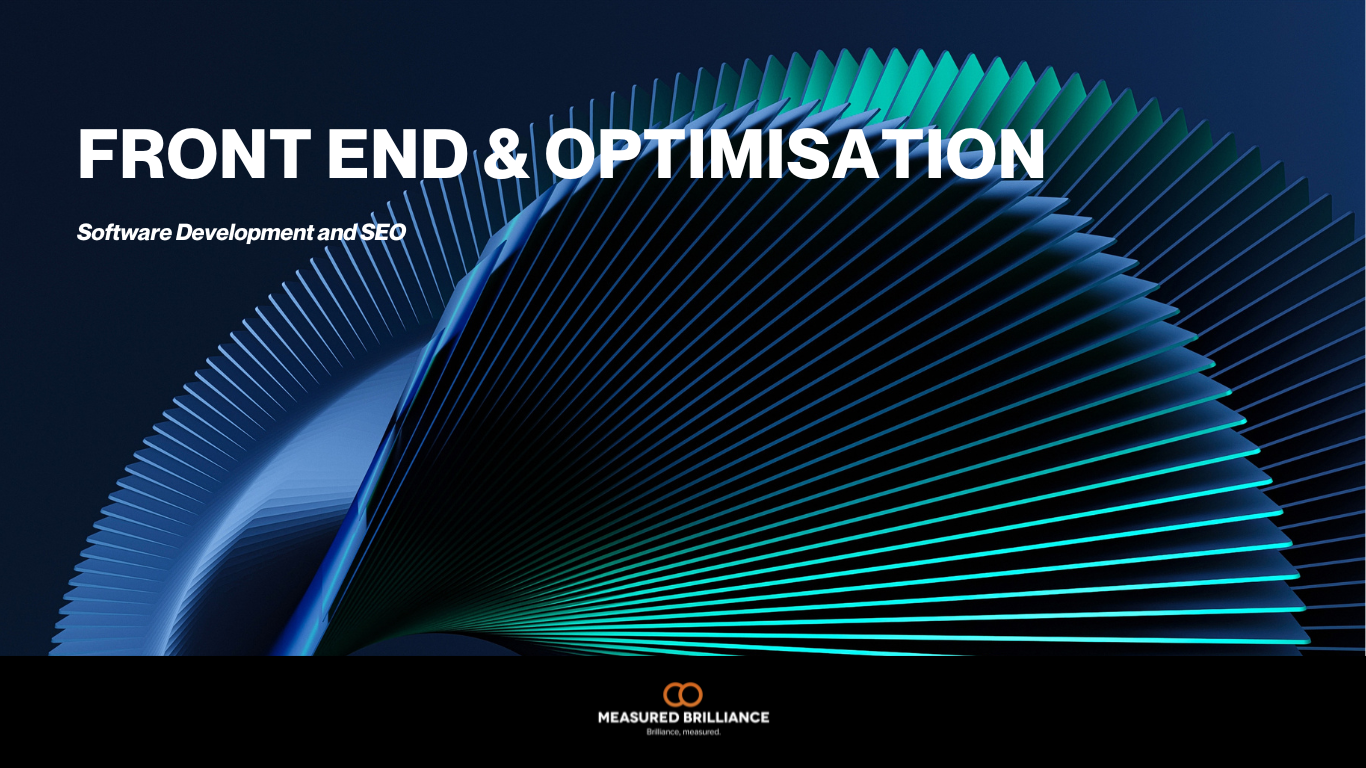 FRONT END & OPTIMISATION

Software Development and SEO

MEASURED BRILLIANCE
Brilliance, measured.